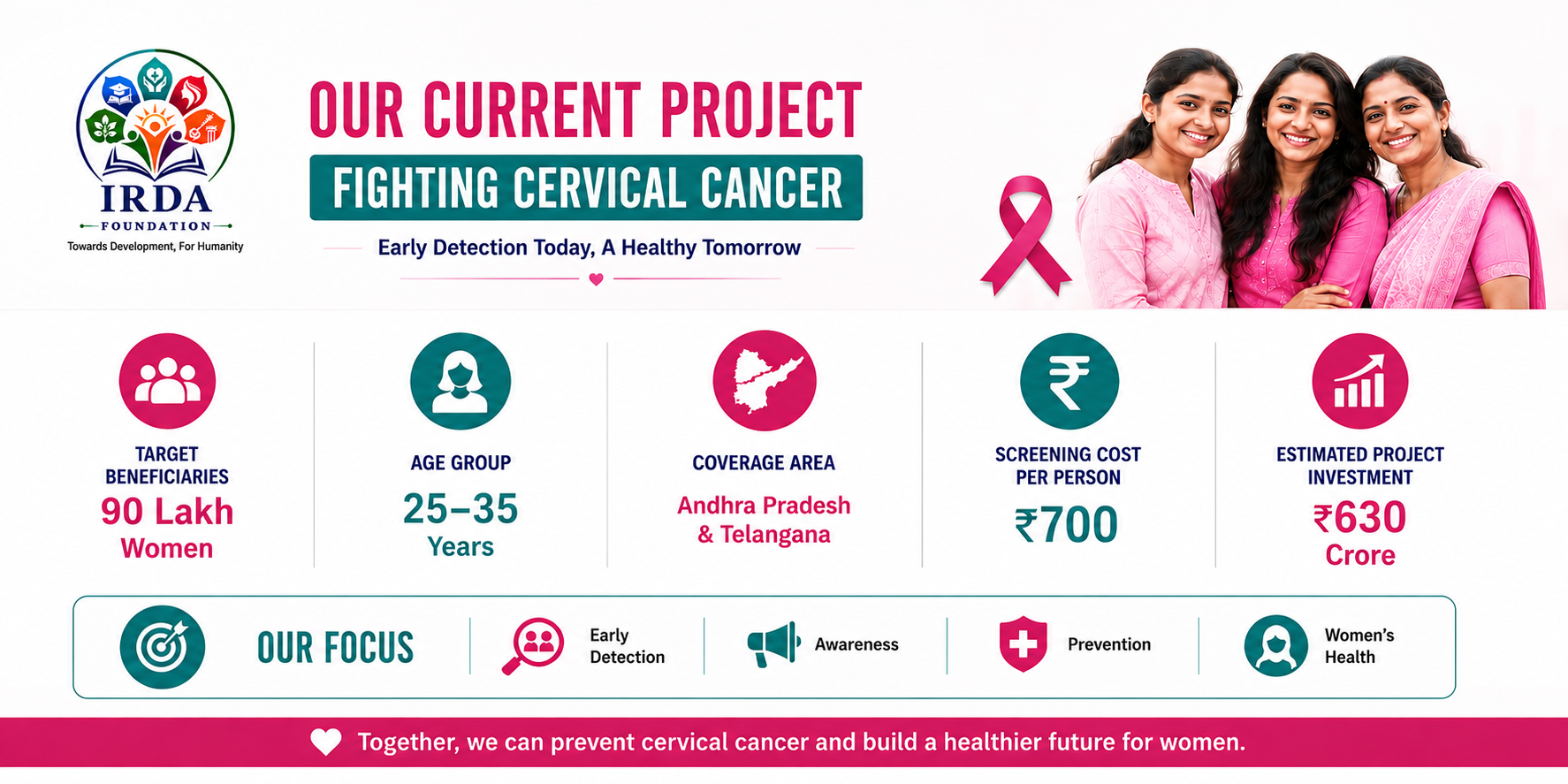 IRDA
FOUNDATION
Towards Development, For Humanity

OUR CURRENT PROJECT
FIGHTING CERVICAL CANCER
Early Detection Today, A Healthy Tomorrow

TARGET BENEFICIARIES
90 Lakh
Women

AGE GROUP
25–35
Years

COVERAGE AREA
Andhra Pradesh & Telangana

SCREENING COST PER PERSON
₹700

ESTIMATED PROJECT INVESTMENT
₹630
Crore

OUR FOCUS
Early Detection
Awareness
Prevention
Women's Health

Together, we can prevent cervical cancer and build a healthier future for women.